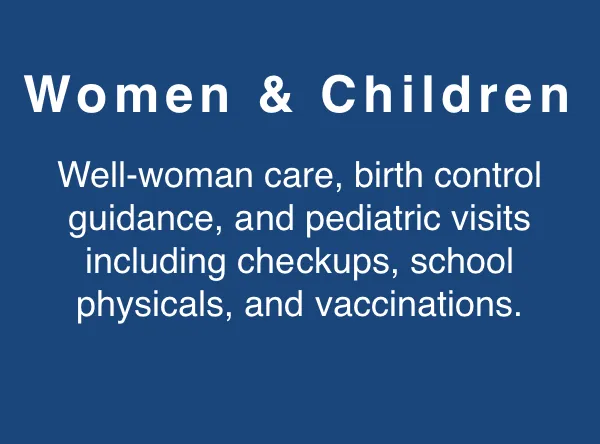 Women & Children

Well-woman care, birth control guidance, and pediatric visits including checkups, school physicals, and vaccinations.